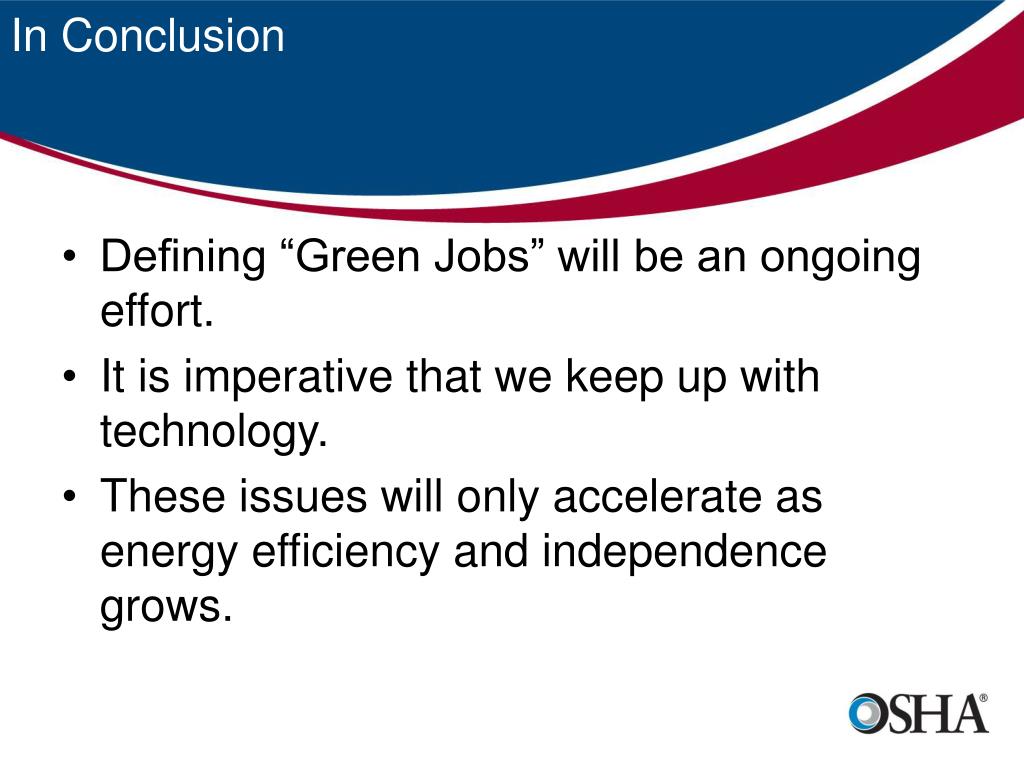 In Conclusion

• Defining “Green Jobs” will be an ongoing effort.
• It is imperative that we keep up with technology.
• These issues will only accelerate as energy efficiency and independence grows.

OSHA®